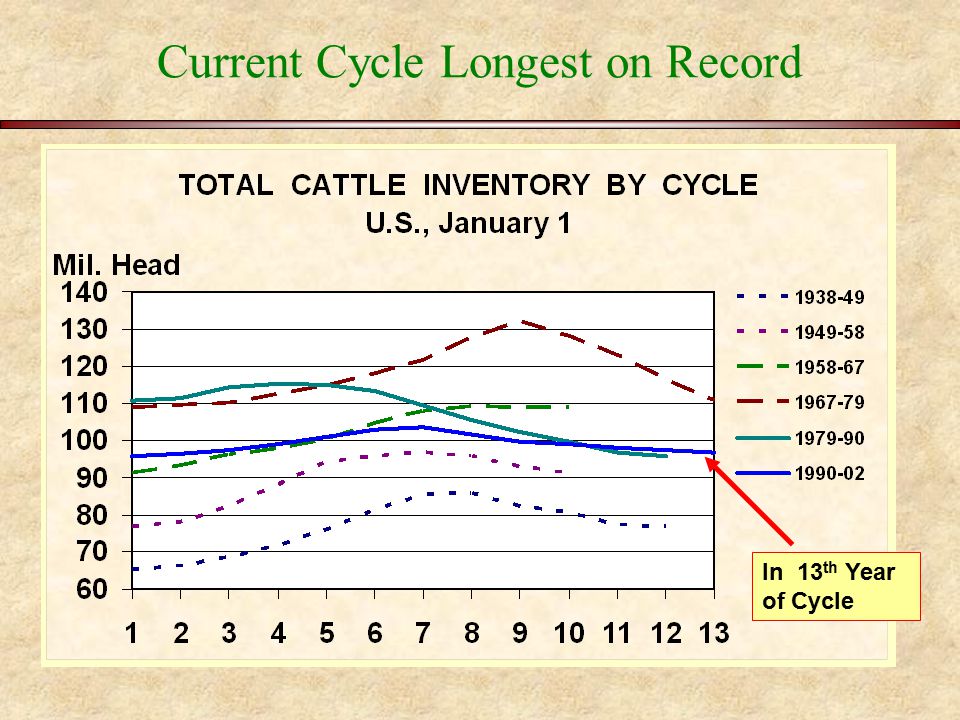 Current Cycle Longest on Record

TOTAL CATTLE INVENTORY BY CYCLE
U.S., January 1

Mil. Head

140
130
120
110
100
90
80
70
60

1 2 3 4 5 6 7 8 9 10 11 12 13

1938-49
1949-58
1958-67
1967-79
1979-90
1990-02

In $13^{th}$ Year of Cycle